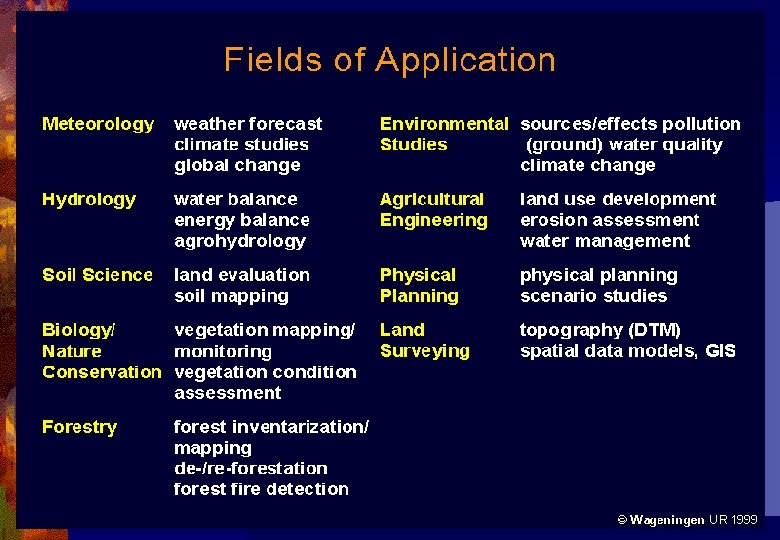 Fields of Application

Meteorology
weather forecast
climate studies
global change

Hydrology
water balance
energy balance
agrohydrology

Soil Science
land evaluation
soil mapping

Biology/ Nature Conservation
vegetation mapping/ monitoring
vegetation condition assessment

Forestry
forest inventarization/ mapping
de-/re-forestation
forest fire detection

Environmental Studies
sources/effects pollution
(ground) water quality
climate change

Agricultural Engineering
land use development
erosion assessment
water management

Physical Planning
physical planning
scenario studies

Land Surveying
topography (DTM)
spatial data models, GIS

© Wageningen UR 1999